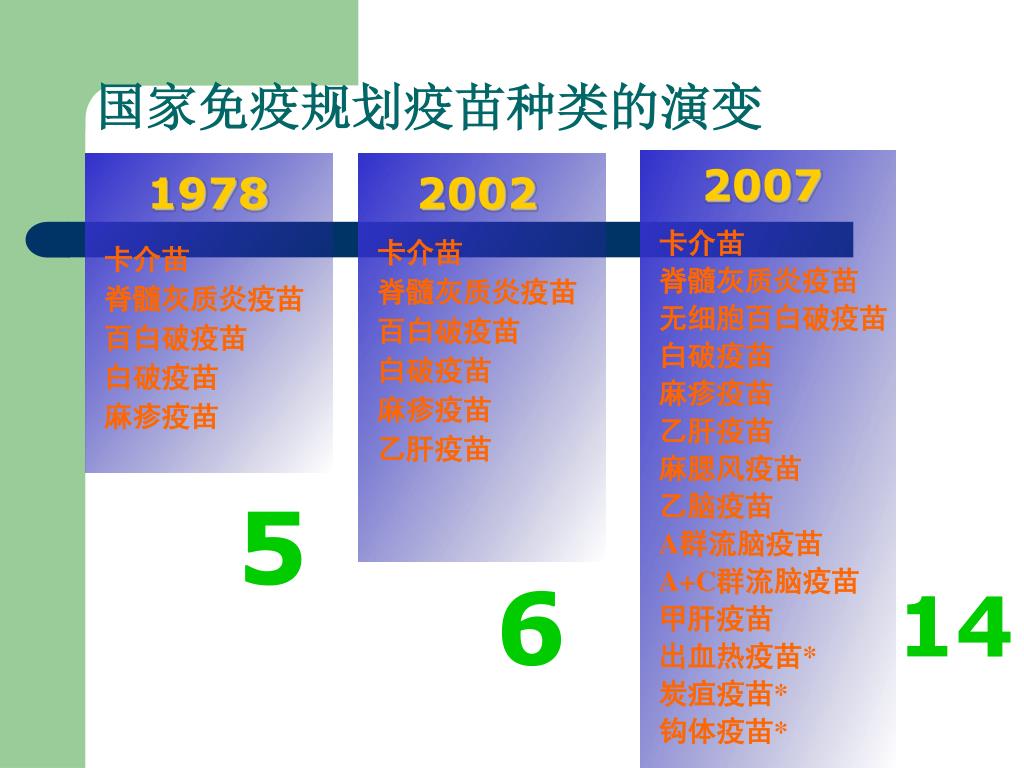 国家免疫规划疫苗种类的演变

1978

卡介苗
脊髓灰质炎疫苗
百白破疫苗
白破疫苗
麻疹疫苗

5

2002

卡介苗
脊髓灰质炎疫苗
百白破疫苗
白破疫苗
麻疹疫苗
乙肝疫苗

6

2007

卡介苗
脊髓灰质炎疫苗
无细胞百白破疫苗
白破疫苗
麻疹疫苗
乙肝疫苗
麻腮风疫苗
乙脑疫苗
A群流脑疫苗
A+C群流脑疫苗
甲肝疫苗
出血热疫苗*
炭疽疫苗*
钩体疫苗*

14